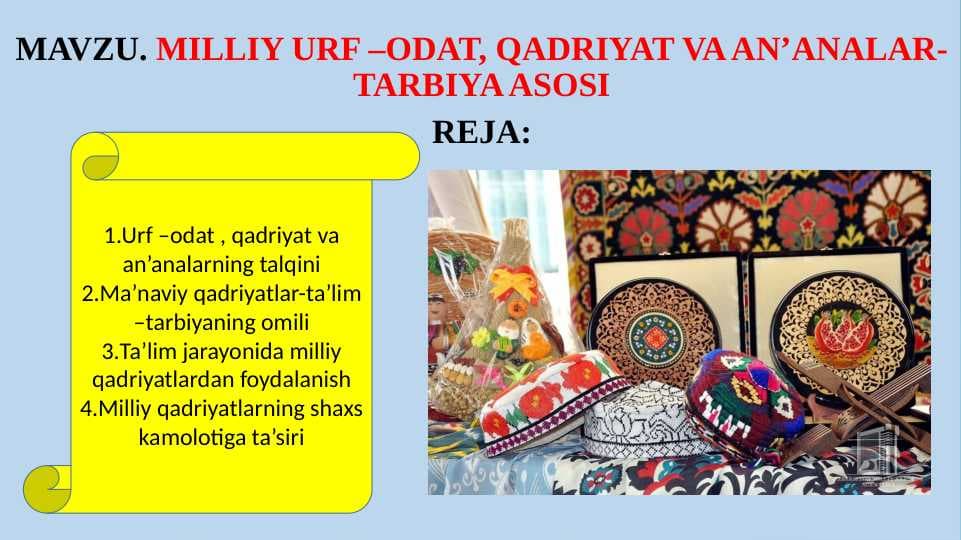 MAVZU. MILLIY URF –ODAT, QADRIYAT VA AN’ANALAR-TARBIYA ASOSI

REJA:

1.Urf –odat , qadriyat va an’analarning talqini
2.Ma’naviy qadriyatlar-ta’lim –tarbiyaning omili
3.Ta’lim jarayonida milliy qadriyatlardan foydalanish
4.Milliy qadriyatlarning shaxs kamolotiga ta’siri